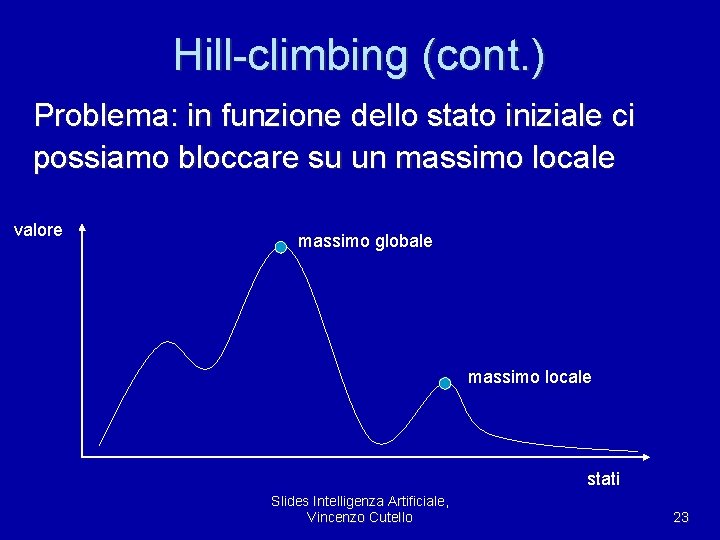 Hill-climbing (cont.)

Problema: in funzione dello stato iniziale ci possiamo bloccare su un massimo locale

valore

massimo globale

massimo locale

stati

Slides Intelligenza Artificiale, Vincenzo Cutello

23